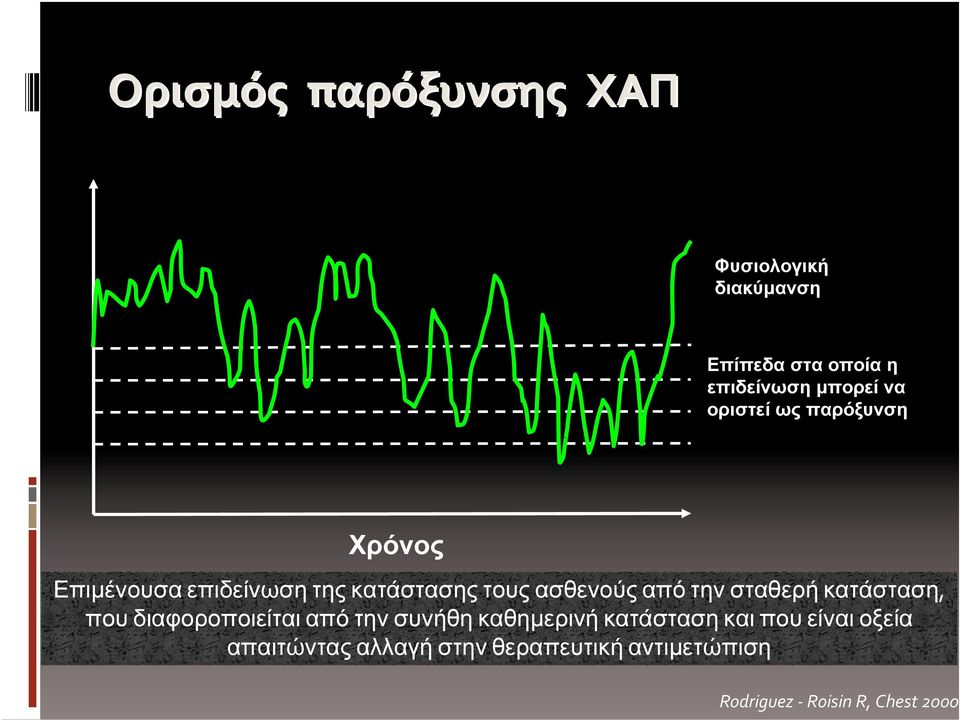 Ορισμός παρόξυνσης ΧΑΠ

Φυσιολογική διακύμανση

Επίπεδα στα οποία η επιδείνωση μπορεί να οριστεί ως παρόξυνση

Χρόνος

Επιμένουσα επιδείνωση της κατάστασης τους ασθενούς από την σταθερή κατάσταση, που διαφοροποιείται από την συνήθη καθημερινή κατάσταση και που είναι οξεία απαιτώντας αλλαγή στην θεραπευτική αντιμετώπιση

Rodriguez - Roisin R, Chest 2000